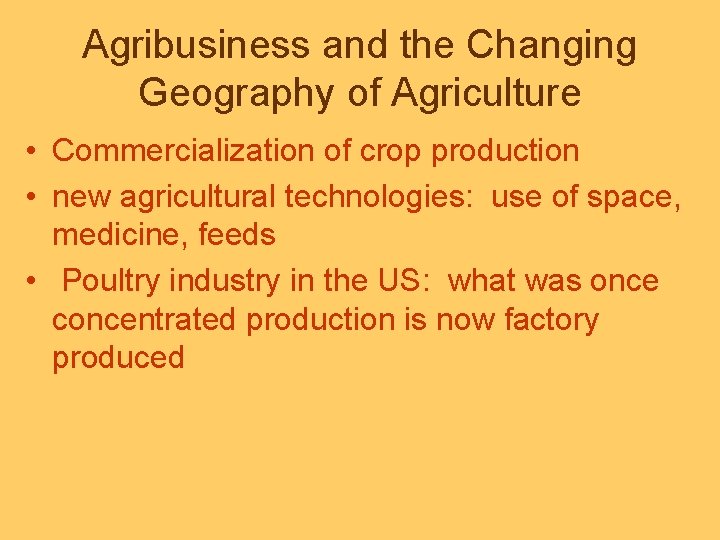 Agribusiness and the Changing Geography of Agriculture

• Commercialization of crop production
• new agricultural technologies: use of space, medicine, feeds
• Poultry industry in the US: what was once concentrated production is now factory produced